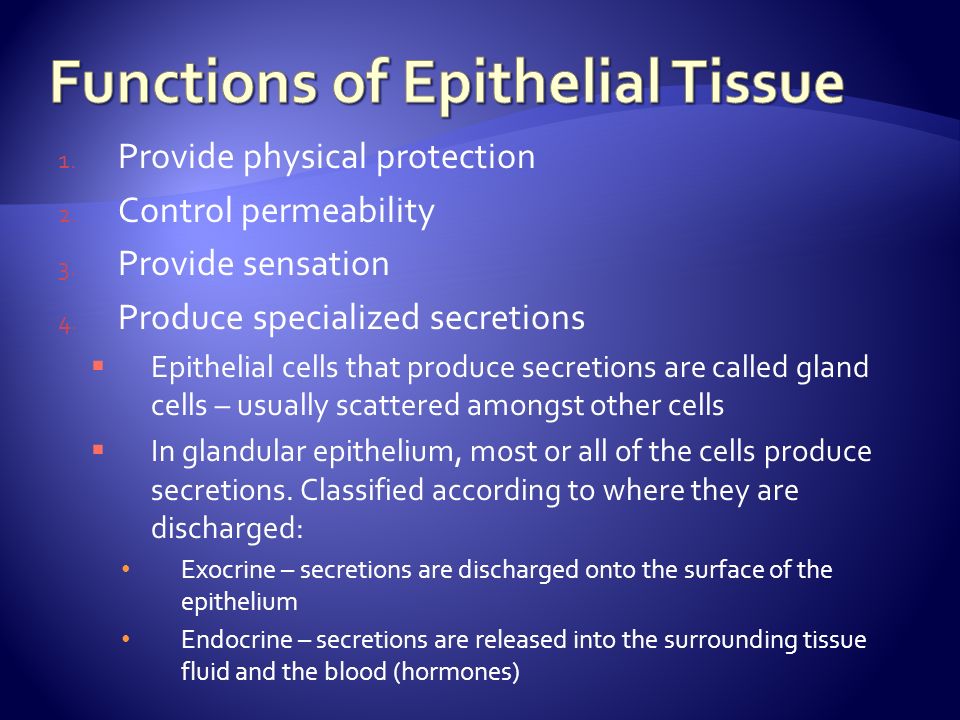 Functions of Epithelial Tissue

1. Provide physical protection
2. Control permeability
3. Provide sensation
4. Produce specialized secretions

▪ Epithelial cells that produce secretions are called gland cells – usually scattered amongst other cells
▪ In glandular epithelium, most or all of the cells produce secretions. Classified according to where they are discharged:
• Exocrine – secretions are discharged onto the surface of the epithelium
• Endocrine – secretions are released into the surrounding tissue fluid and the blood (hormones)